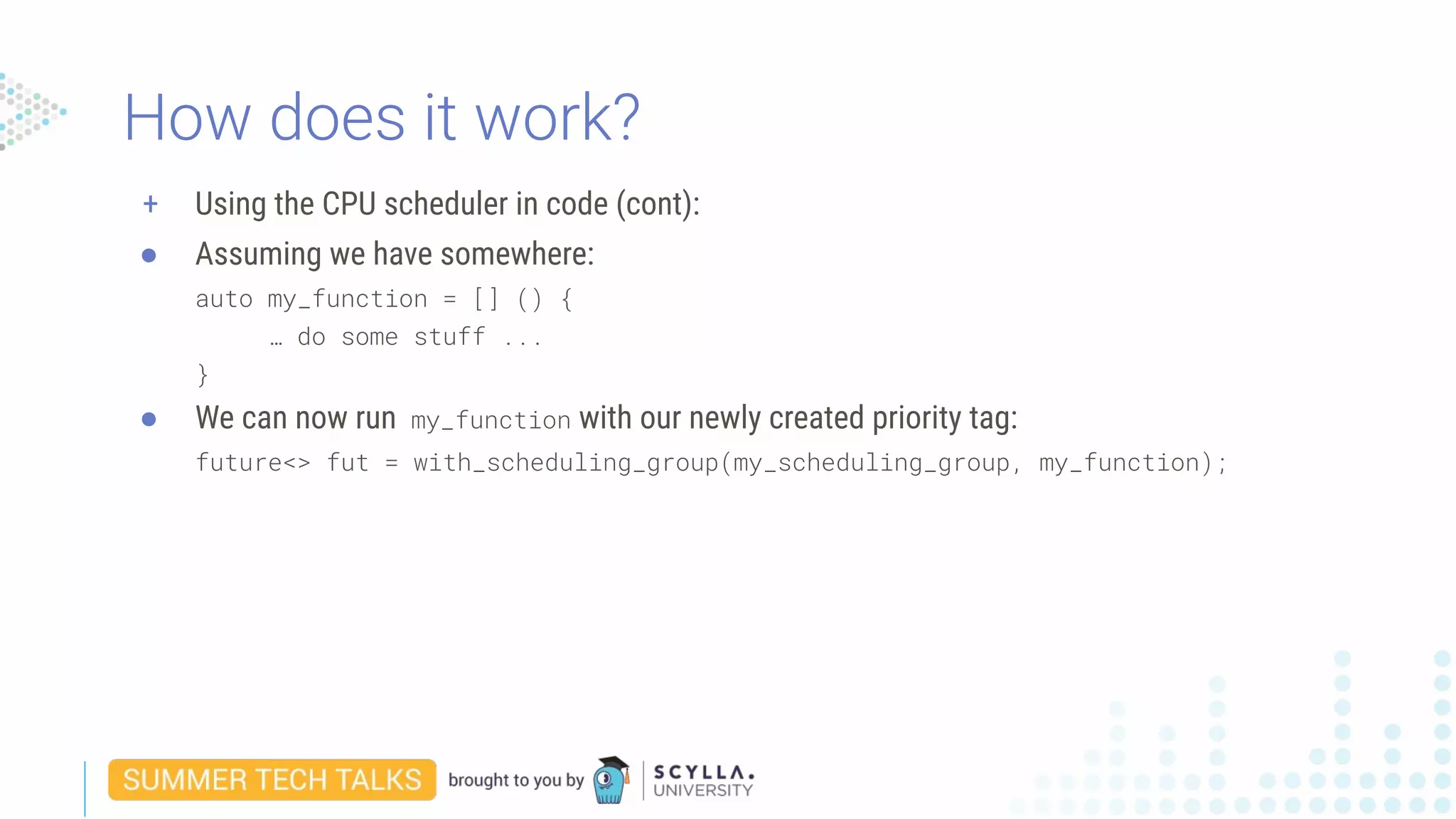 How does it work?

+ Using the CPU scheduler in code (cont):

● Assuming we have somewhere:

auto my_function = [] () {
… do some stuff ...
}

● We can now run my_function with our newly created priority tag:

future<> fut = with_scheduling_group(my_scheduling_group, my_function);

SUMMER TECH TALKS brought to you by SCYLLA. UNIVERSITY